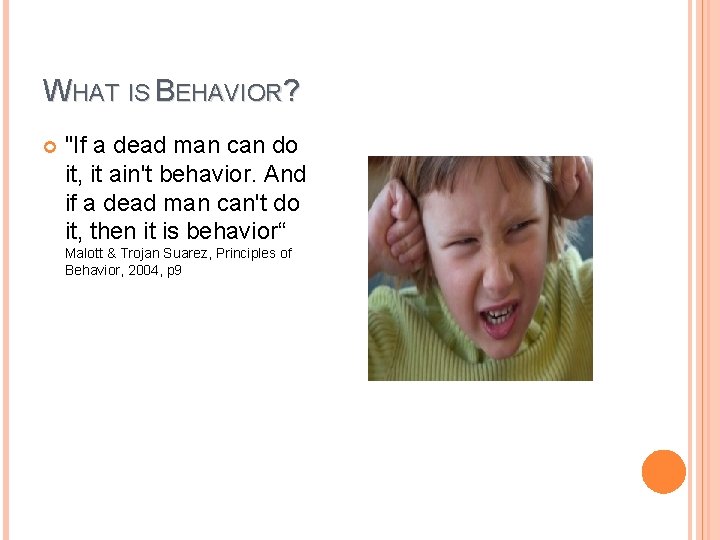 WHAT IS BEHAVIOR?

"If a dead man can do it, it ain't behavior. And if a dead man can't do it, then it is behavior“ Malott & Trojan Suarez, Principles of Behavior, 2004, p9